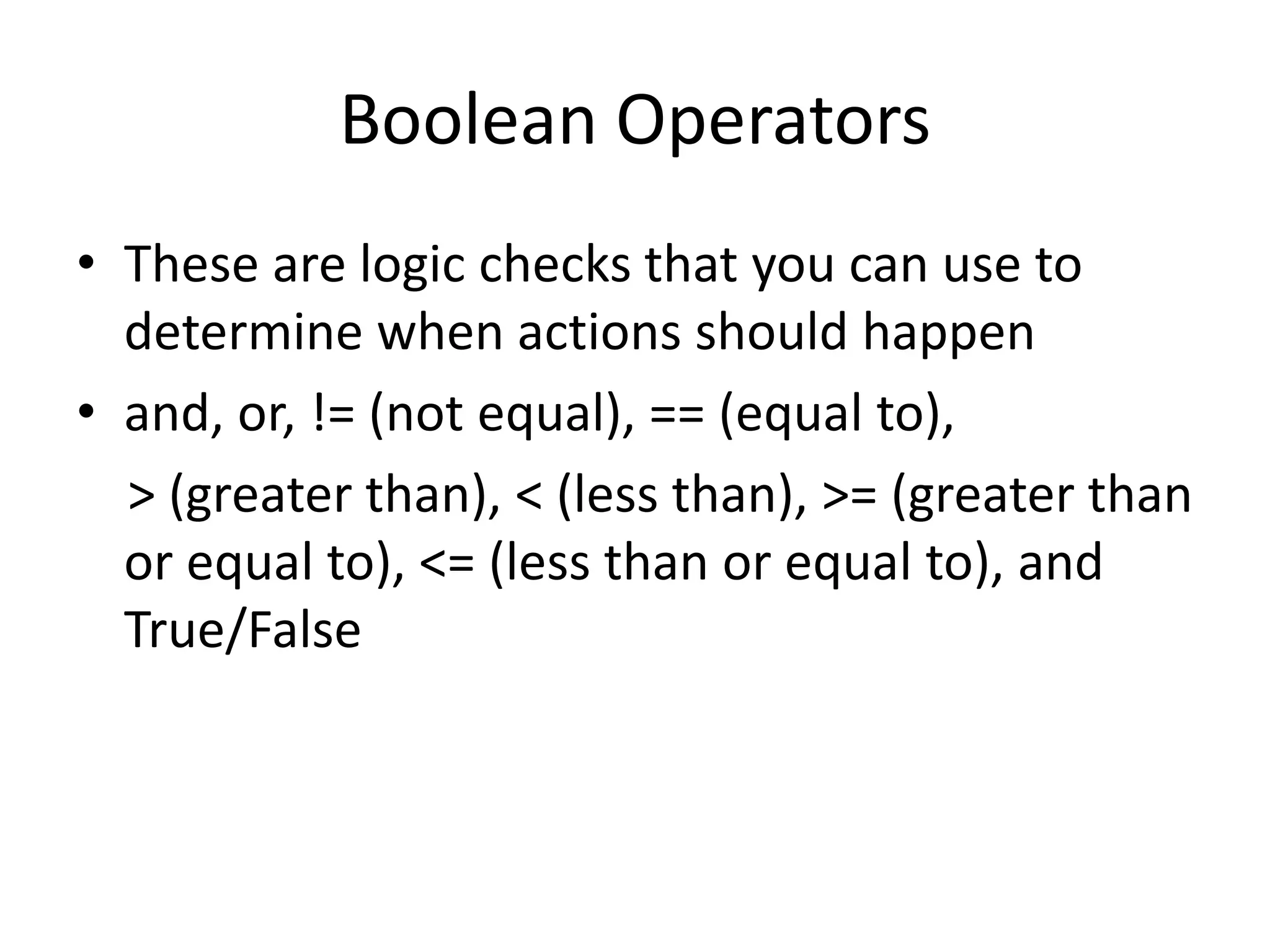 Boolean Operators

• These are logic checks that you can use to determine when actions should happen

• and, or, != (not equal), == (equal to),

> (greater than), < (less than), >= (greater than or equal to), <= (less than or equal to), and True/False